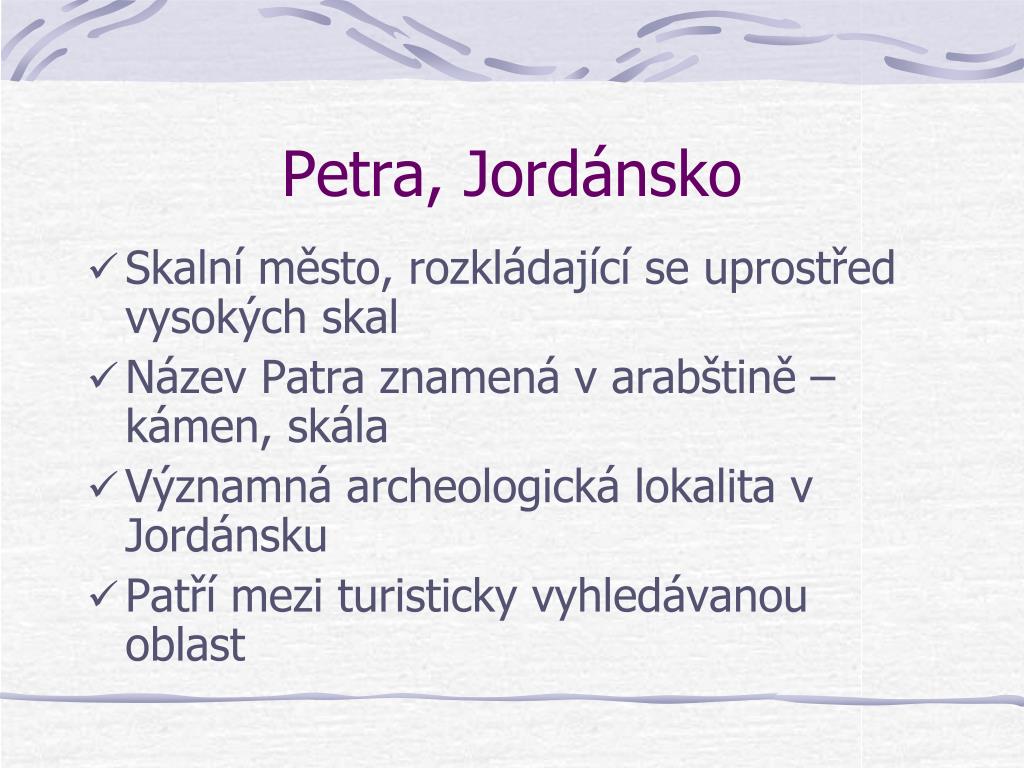 Petra, Jordánsko

✓ Skalní město, rozkládající se uprostřed vysokých skal
✓ Název Patra znamená v arabštině – kámen, skála
✓ Významná archeologická lokalita v Jordánsku
✓ Patří mezi turisticky vyhledávanou oblast